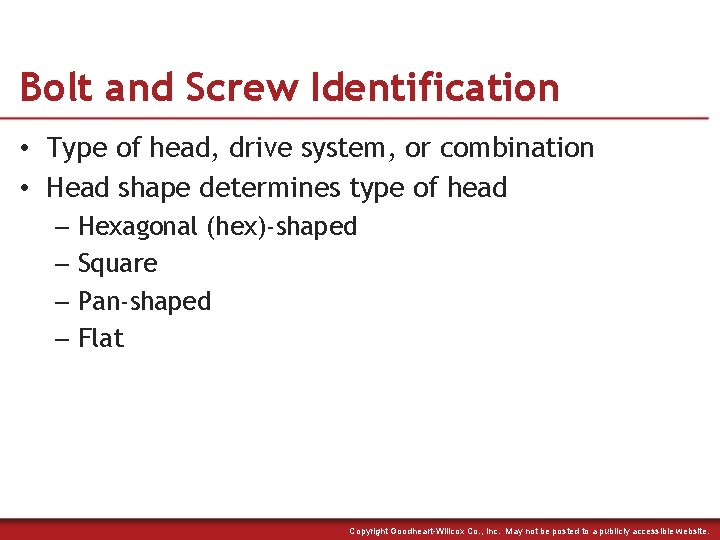 Bolt and Screw Identification

• Type of head, drive system, or combination
• Head shape determines type of head
– Hexagonal (hex)-shaped
– Square
– Pan-shaped
– Flat

Copyright Goodheart-Willcox Co., Inc. May not be posted to a publicly accessible website.